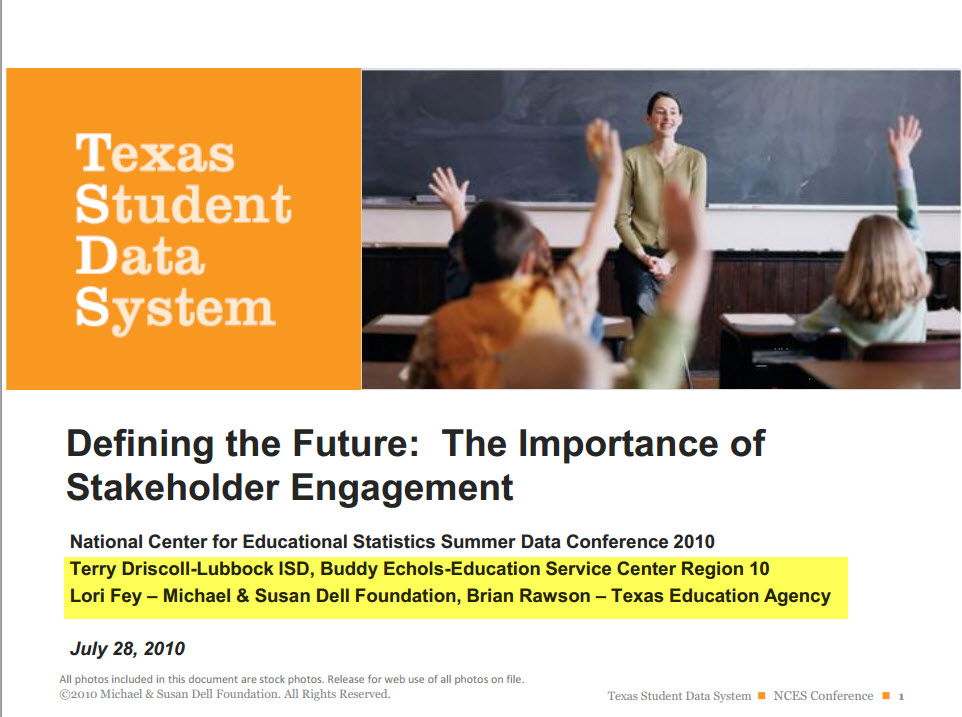 Texas Student Data System

Defining the Future: The Importance of Stakeholder Engagement

National Center for Educational Statistics Summer Data Conference 2010
Terry Driscoll-Lubbock ISD, Buddy Echols-Education Service Center Region 10
Lori Fey – Michael & Susan Dell Foundation, Brian Rawson – Texas Education Agency

July 28, 2010

All photos included in this document are stock photos. Release for web use of all photos on file.
©2010 Michael & Susan Dell Foundation. All Rights Reserved.

Texas Student Data System ■ NCES Conference ■ 1